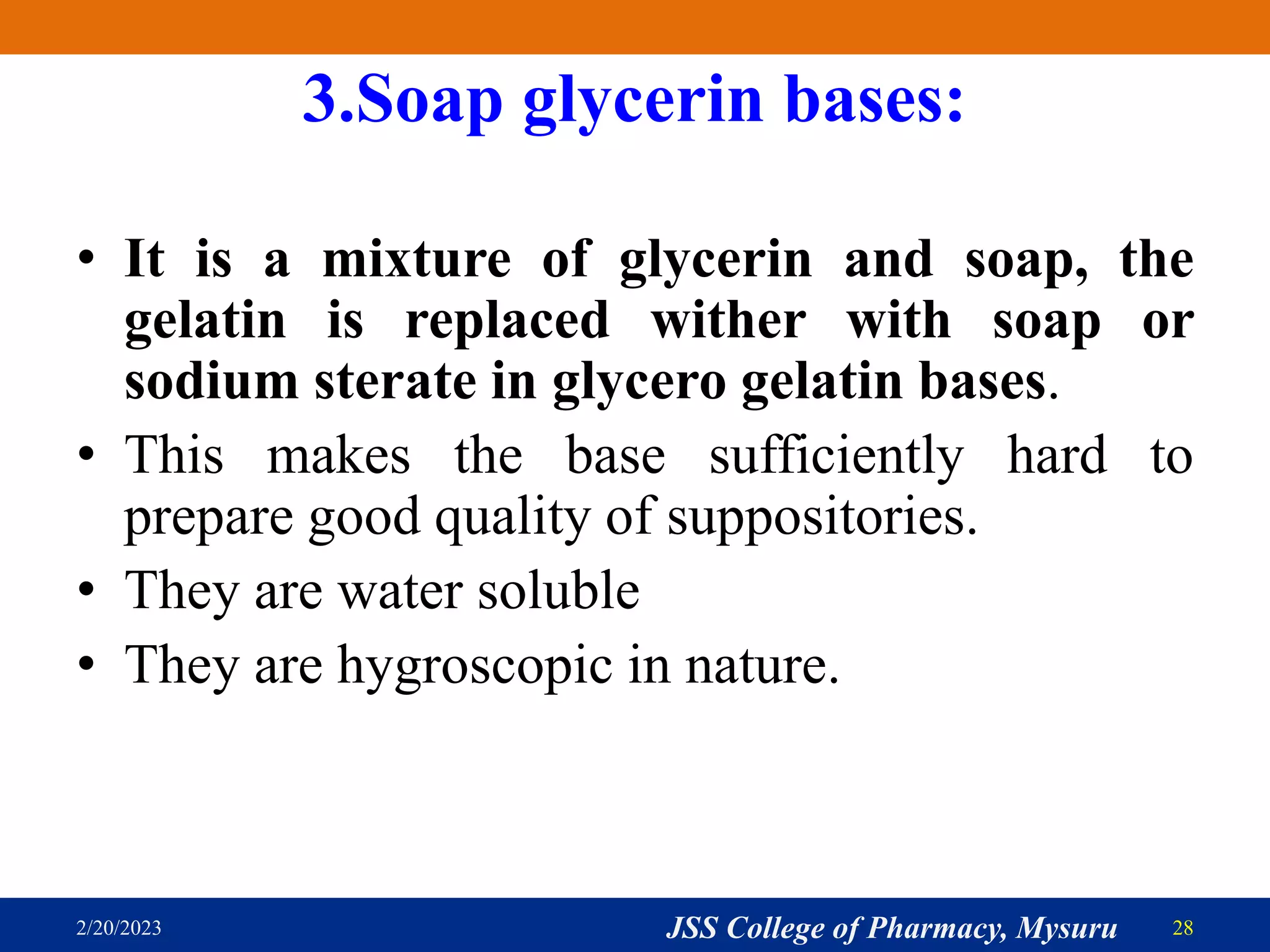 3.Soap glycerin bases:

• It is a mixture of glycerin and soap, the gelatin is replaced wither with soap or sodium sterate in glycero gelatin bases.
• This makes the base sufficiently hard to prepare good quality of suppositories.
• They are water soluble
• They are hygroscopic in nature.

2/20/2023 JSS College of Pharmacy, Mysuru 28